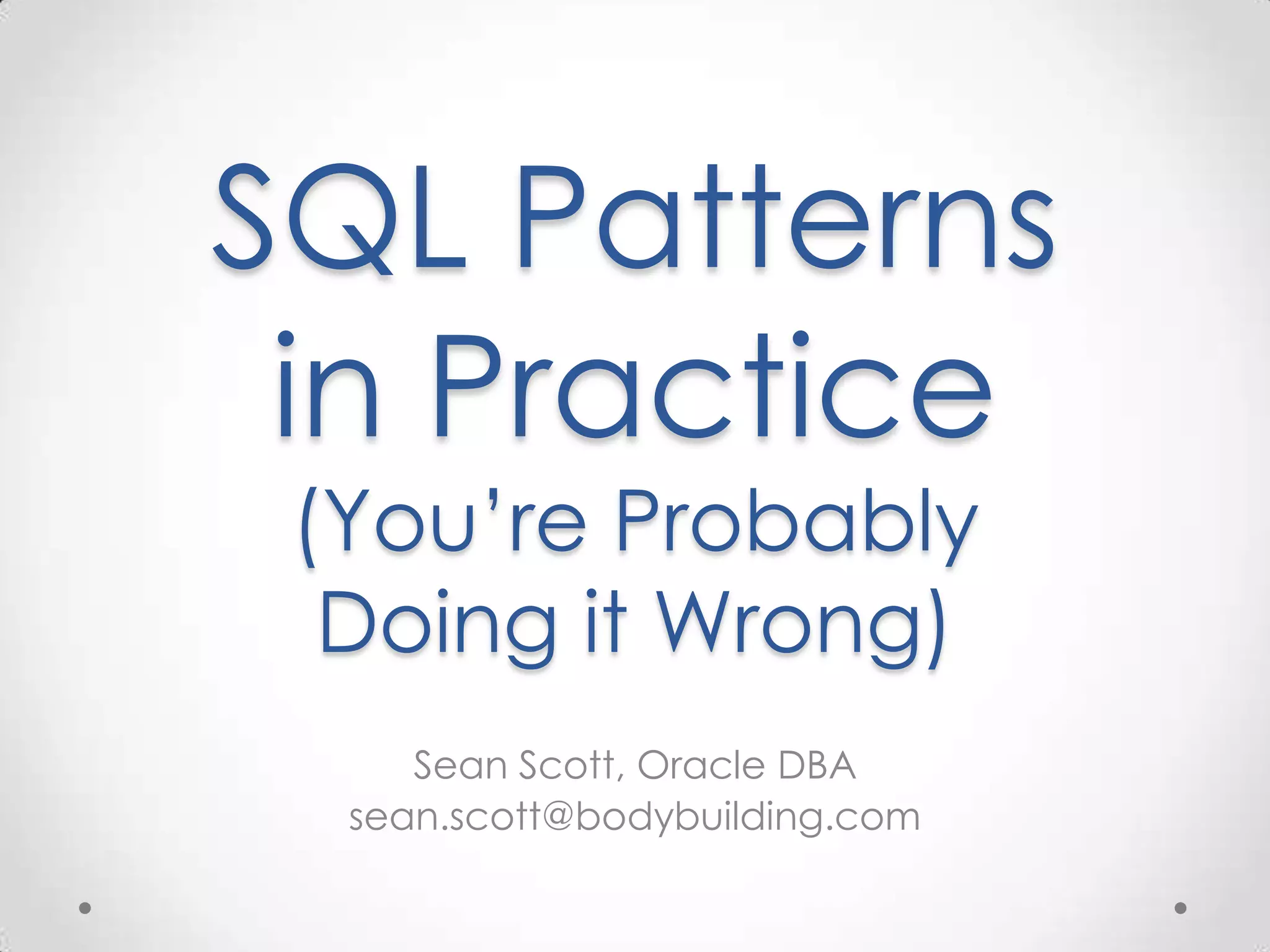 SQL Patterns in Practice (You’re Probably Doing it Wrong)

Sean Scott, Oracle DBA
sean.scott@bodybuilding.com